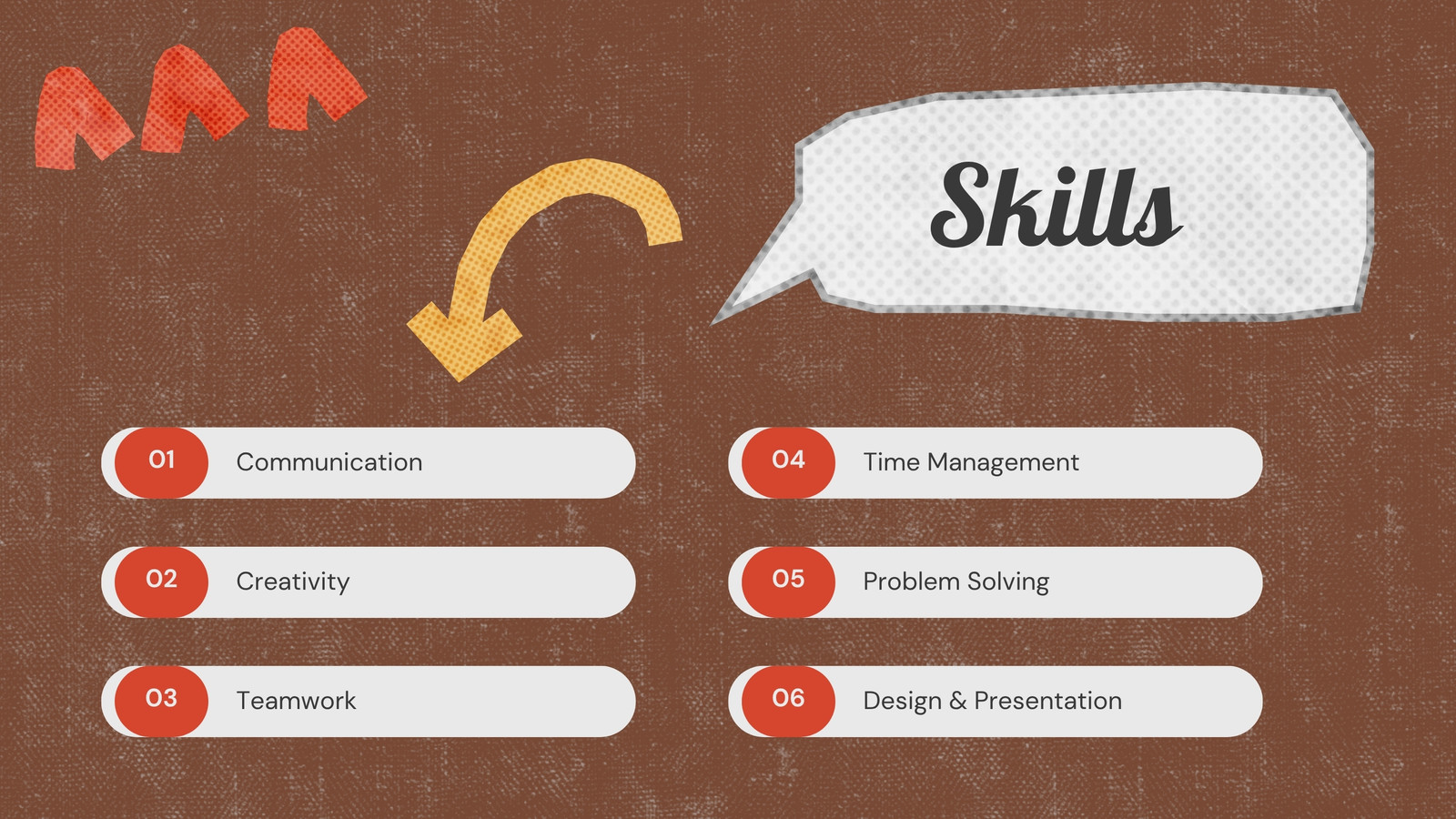 Skills

01 Communication

02 Creativity

03 Teamwork

04 Time Management

05 Problem Solving

06 Design & Presentation